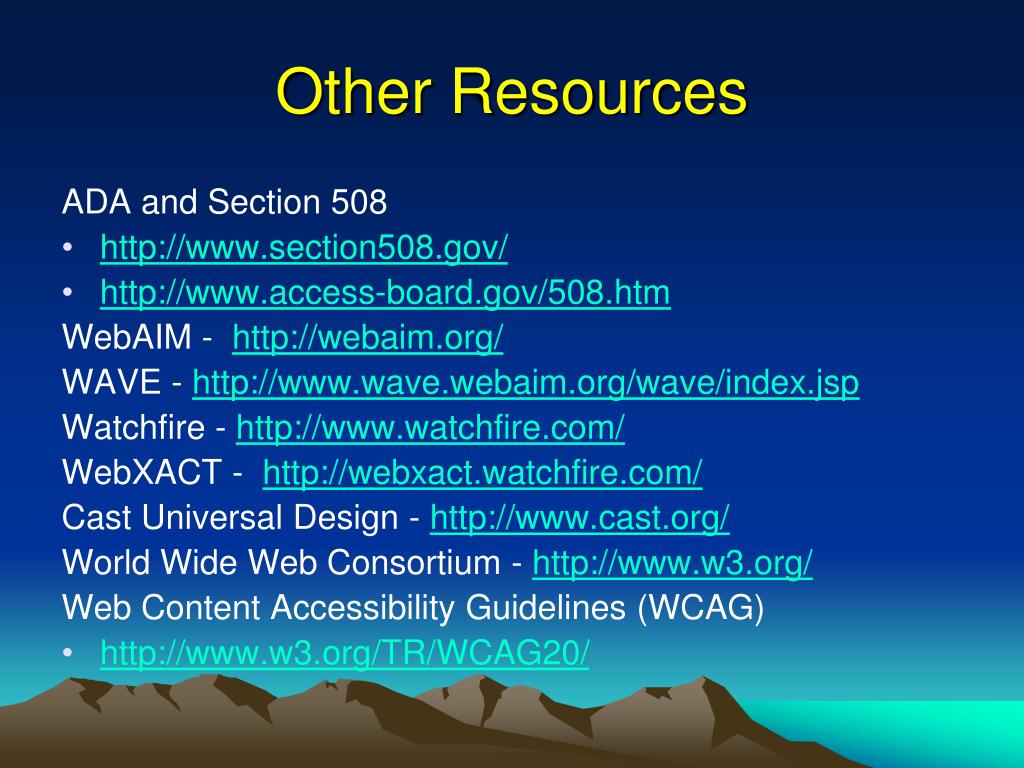 Other Resources

ADA and Section 508
• http://www.section508.gov/
• http://www.access-board.gov/508.htm
WebAIM - http://webaim.org/
WAVE - http://www.wave.webaim.org/wave/index.jsp
Watchfire - http://www.watchfire.com/
WebXACT - http://webxact.watchfire.com/
Cast Universal Design - http://www.cast.org/
World Wide Web Consortium - http://www.w3.org/
Web Content Accessibility Guidelines (WCAG)
• http://www.w3.org/TR/WCAG20/